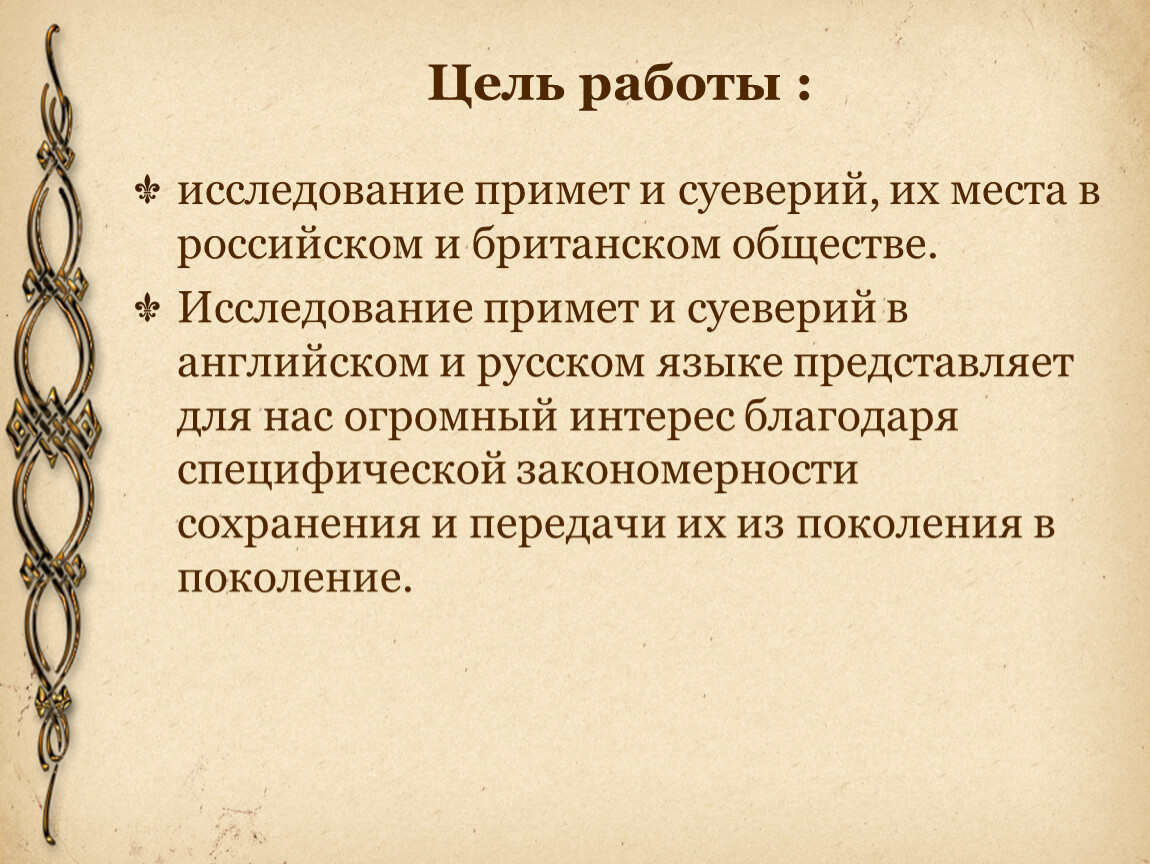 Цель работы :

⚜ исследование примет и суеверий, их места в российском и британском обществе.

⚜ Исследование примет и суеверий в английском и русском языке представляет для нас огромный интерес благодаря специфической закономерности сохранения и передачи их из поколения в поколение.